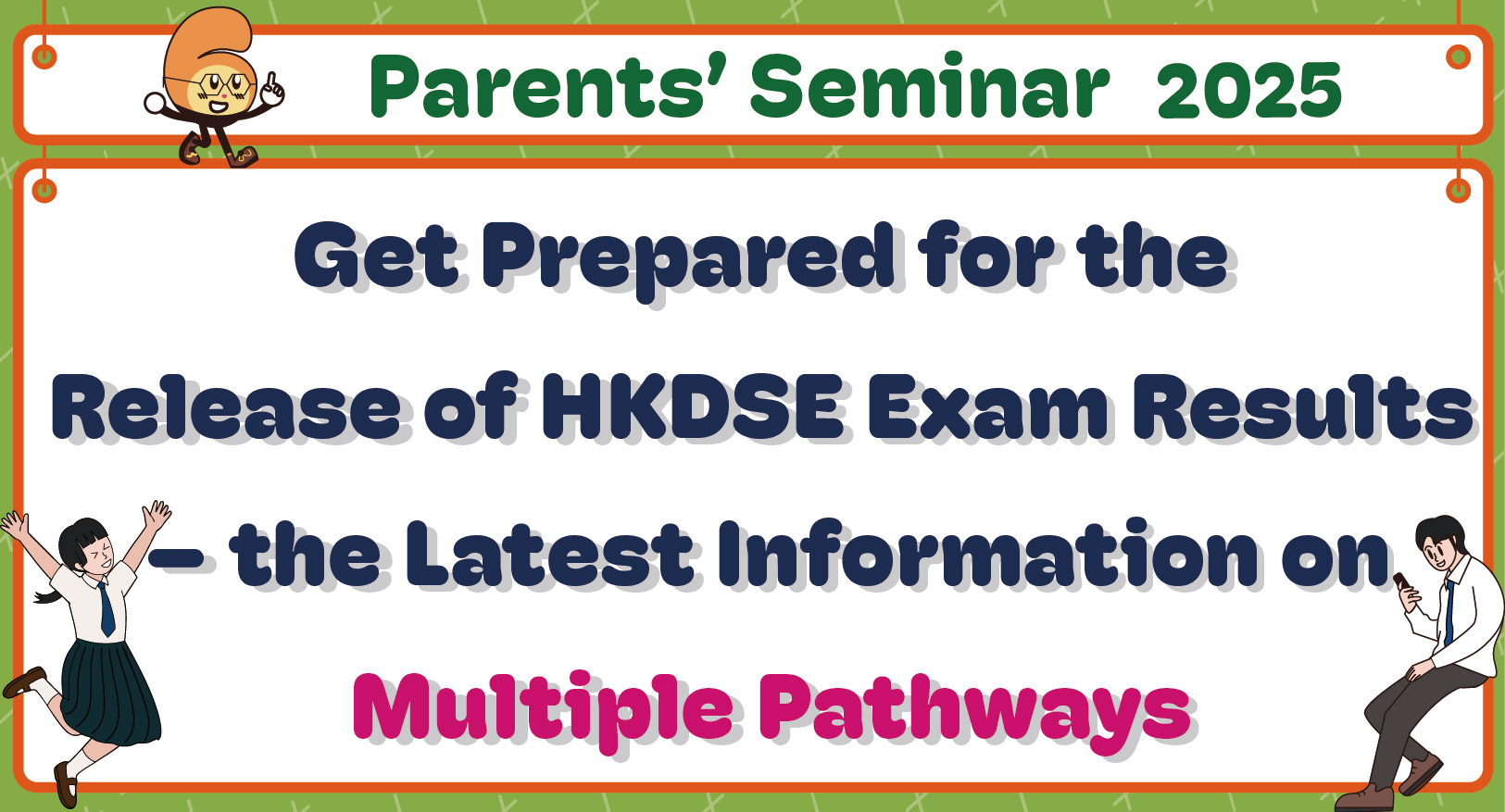 Parents' Seminar 2025

Get Prepared for the Release of HKDSE Exam Results – the Latest Information on Multiple Pathways